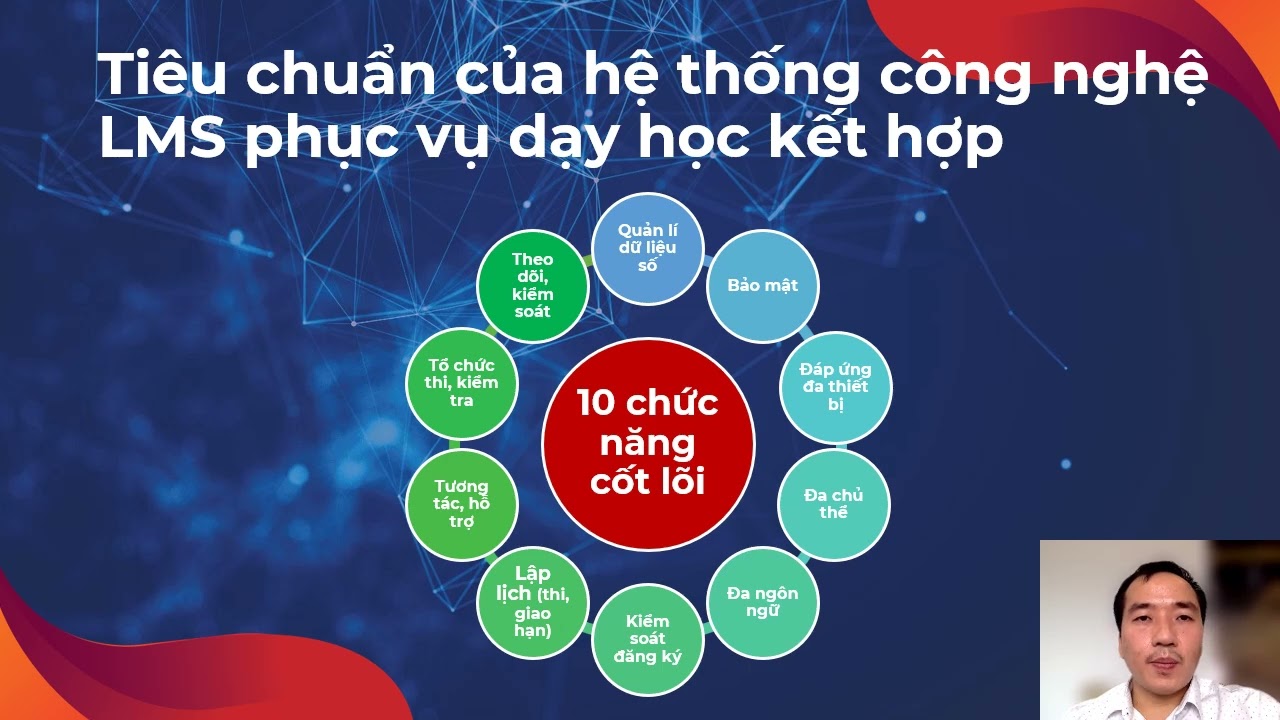 Tiêu chuẩn của hệ thống công nghệ LMS phục vụ dạy học kết hợp

10 chức năng cốt lõi

Quản lí dữ liệu số

Bảo mật

Đáp ứng đa thiết bị

Đa chủ thể

Đa ngôn ngữ

Kiểm soát đăng ký

Lập lịch (thi, giao hạn)

Tương tác, hỗ trợ

Tổ chức thi, kiểm tra

Theo dõi, kiểm soát